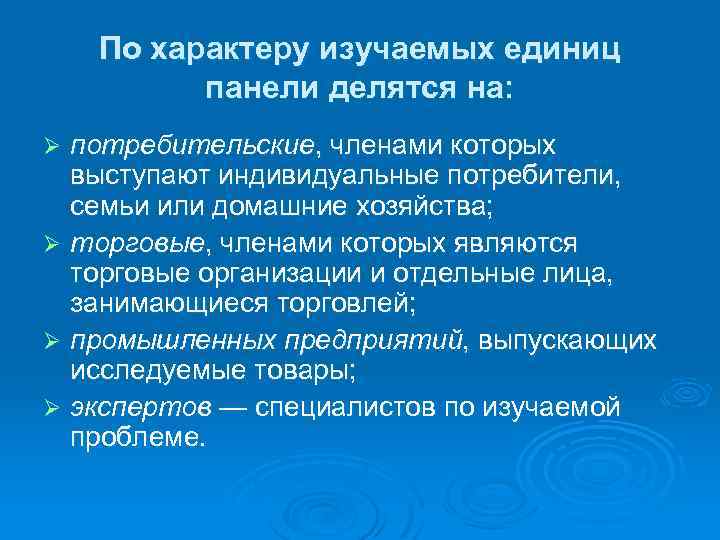 По характеру изучаемых единиц панели делятся на:

➢ потребительские, членами которых выступают индивидуальные потребители, семьи или домашние хозяйства;

➢ торговые, членами которых являются торговые организации и отдельные лица, занимающиеся торговлей;

➢ промышленных предприятий, выпускающих исследуемые товары;

➢ экспертов — специалистов по изучаемой проблеме.